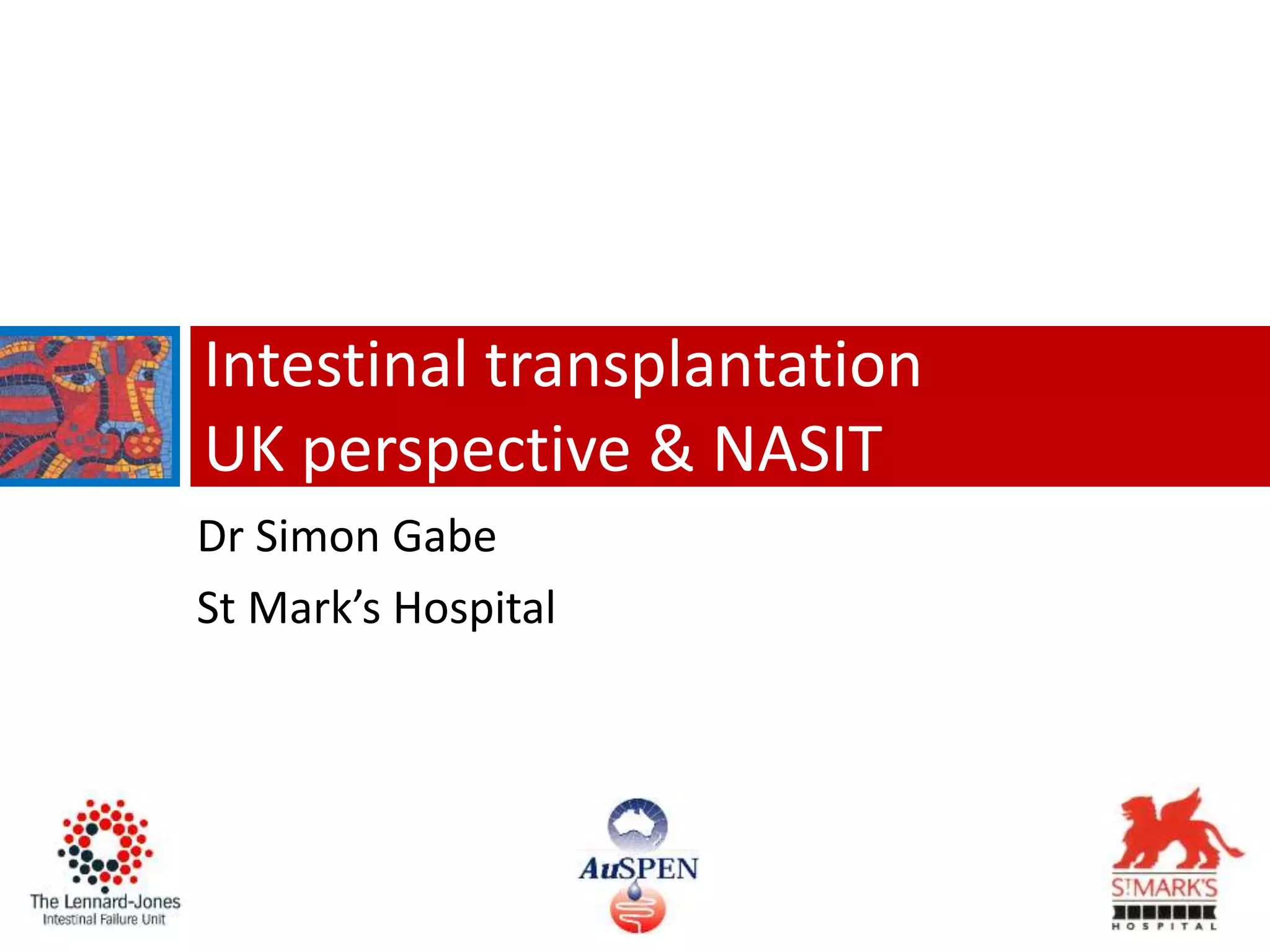 Intestinal transplantation
UK perspective & NASIT

Dr Simon Gabe

St Mark's Hospital

The Lennard-Jones
Intestinal Failure Unit

AuSPEN

ST MARK'S
HOSPITAL